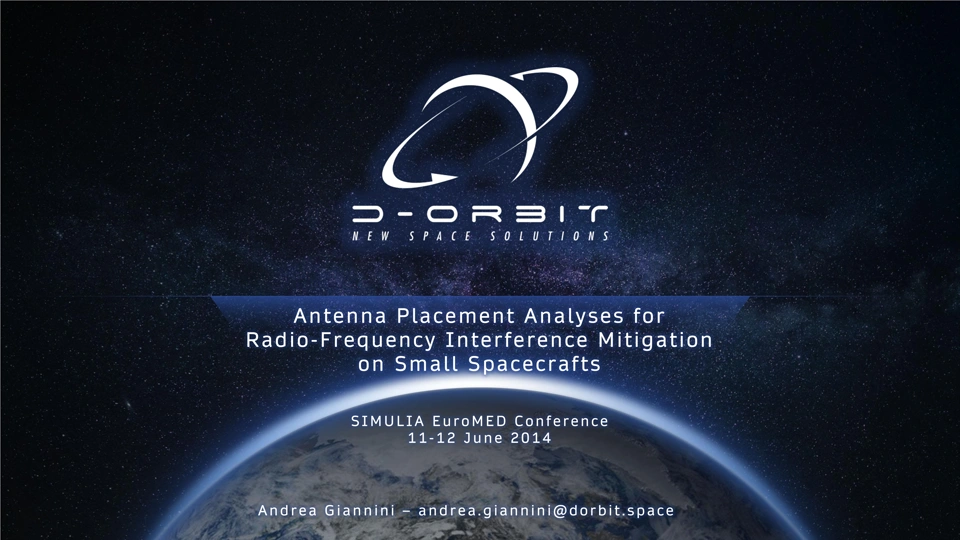 D-ORBIT
NEW SPACE SOLUTIONS

Antenna Placement Analyses for Radio-Frequency Interference Mitigation on Small Spacecrafts

SIMULIA EuroMED Conference
11-12 June 2014

Andrea Giannini – andrea.giannini@dorbit.space